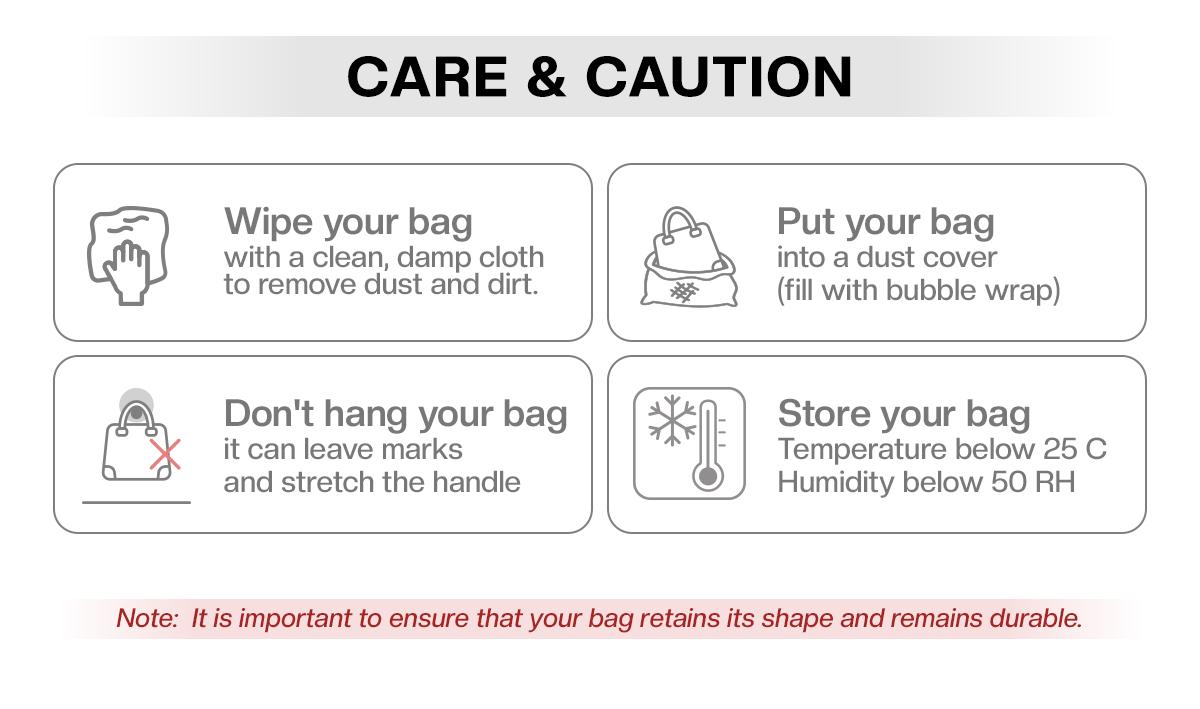 CARE & CAUTION

Wipe your bag
with a clean, damp cloth to remove dust and dirt.

Put your bag
into a dust cover
(fill with bubble wrap)

Don't hang your bag
it can leave marks
and stretch the handle

Store your bag
Temperature below 25 C
Humidity below 50 RH

Note: It is important to ensure that your bag retains its shape and remains durable.